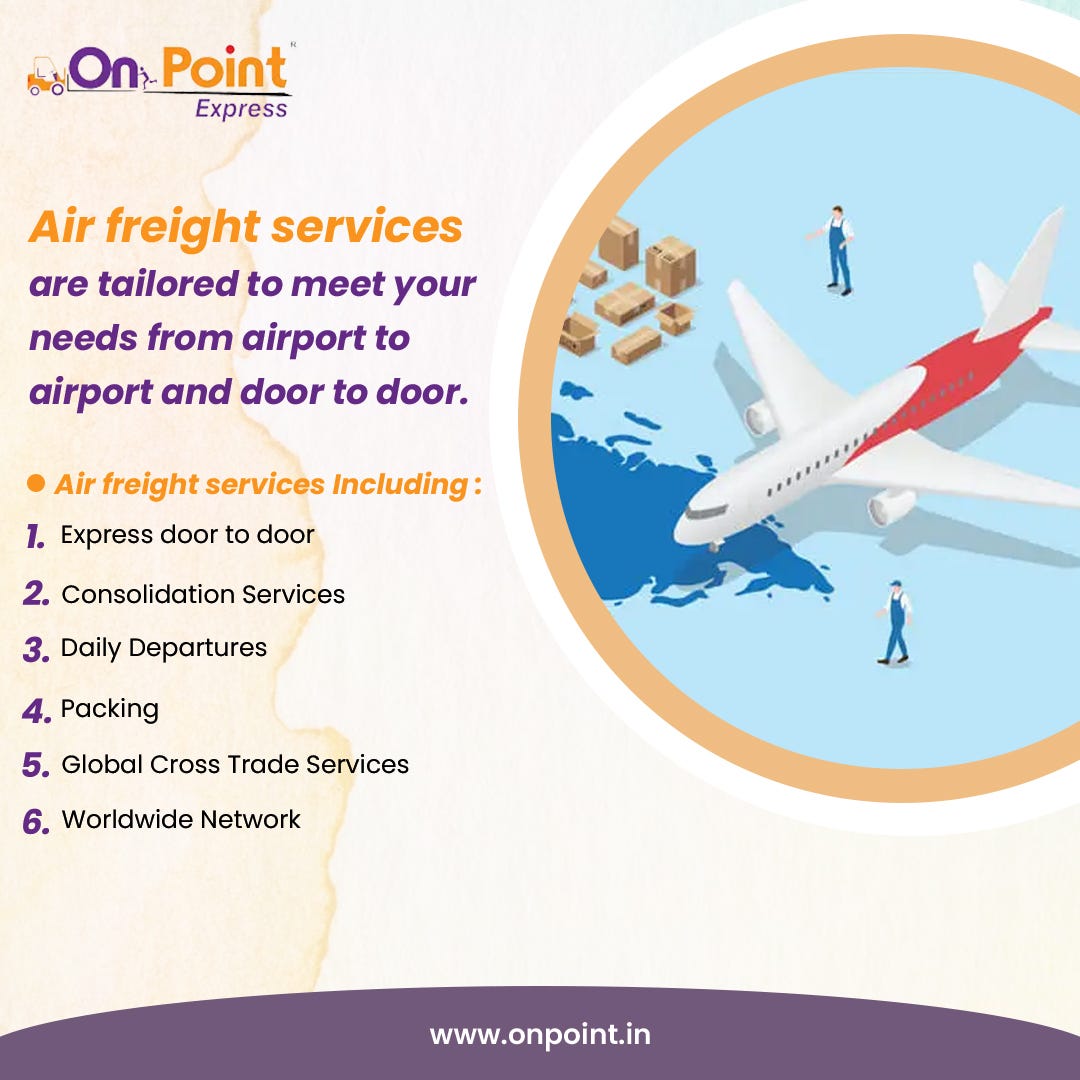 On Point
Express

Air freight services are tailored to meet your needs from airport to airport and door to door.

Air freight services Including :

1. Express door to door
2. Consolidation Services
3. Daily Departures
4. Packing
5. Global Cross Trade Services
6. Worldwide Network

www.onpoint.in